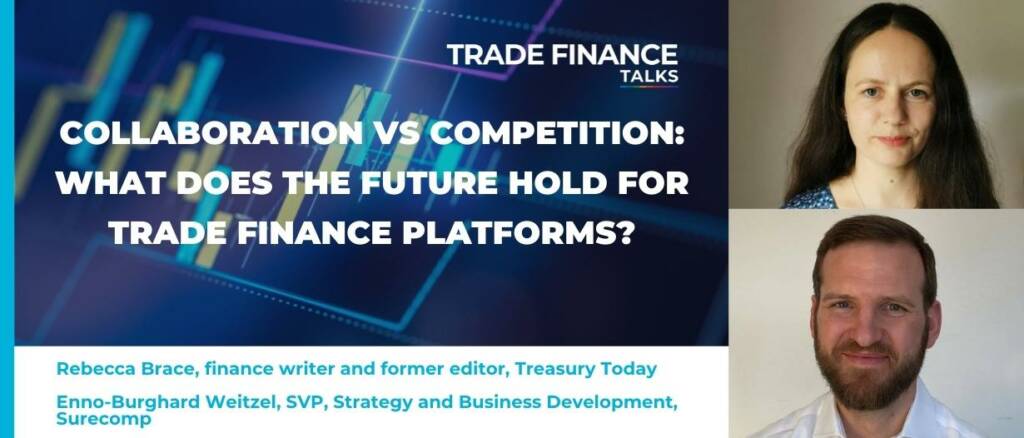 TRADE FINANCE TALKS

COLLABORATION VS COMPETITION: WHAT DOES THE FUTURE HOLD FOR TRADE FINANCE PLATFORMS?

Rebecca Brace, finance writer and former editor, Treasury Today

Enno-Burghard Weitzel, SVP, Strategy and Business Development, Surecomp